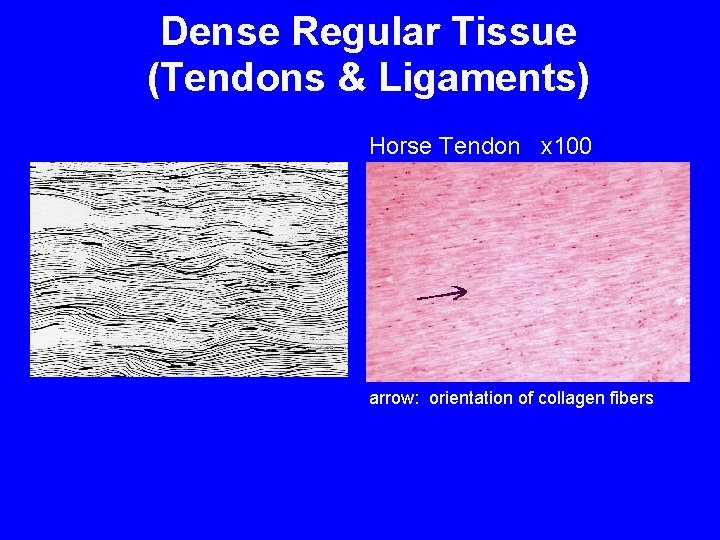 Dense Regular Tissue
(Tendons & Ligaments)

Horse Tendon x100

arrow: orientation of collagen fibers